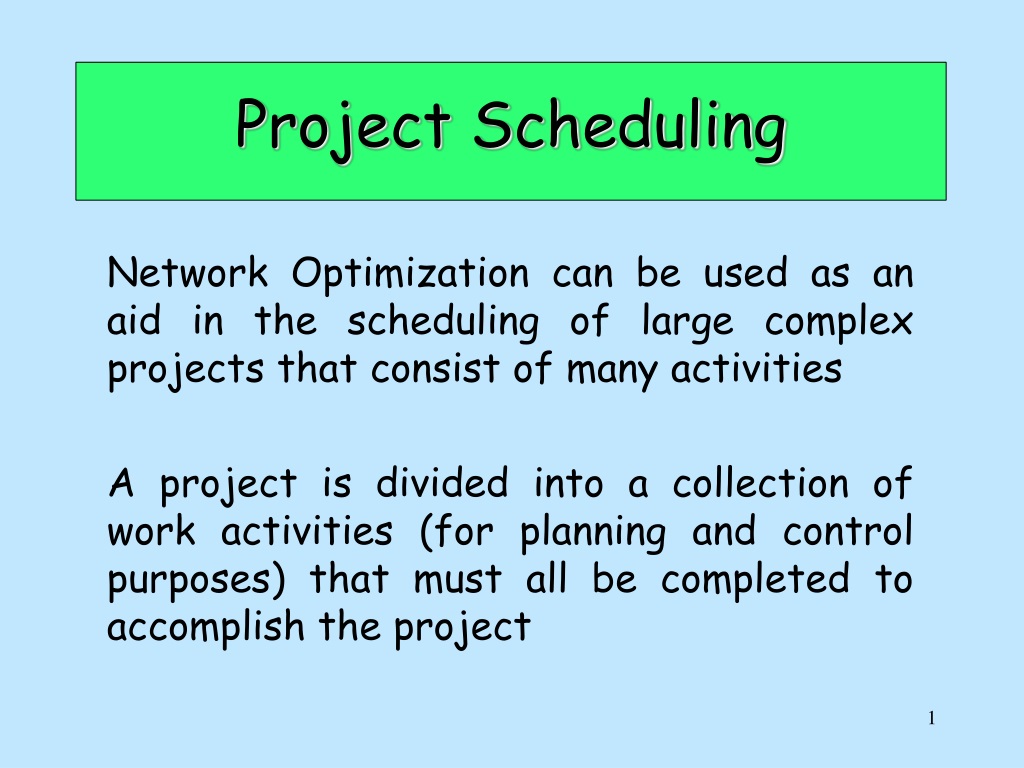 Project Scheduling

Network Optimization can be used as an aid in the scheduling of large complex projects that consist of many activities

A project is divided into a collection of work activities (for planning and control purposes) that must all be completed to accomplish the project

1